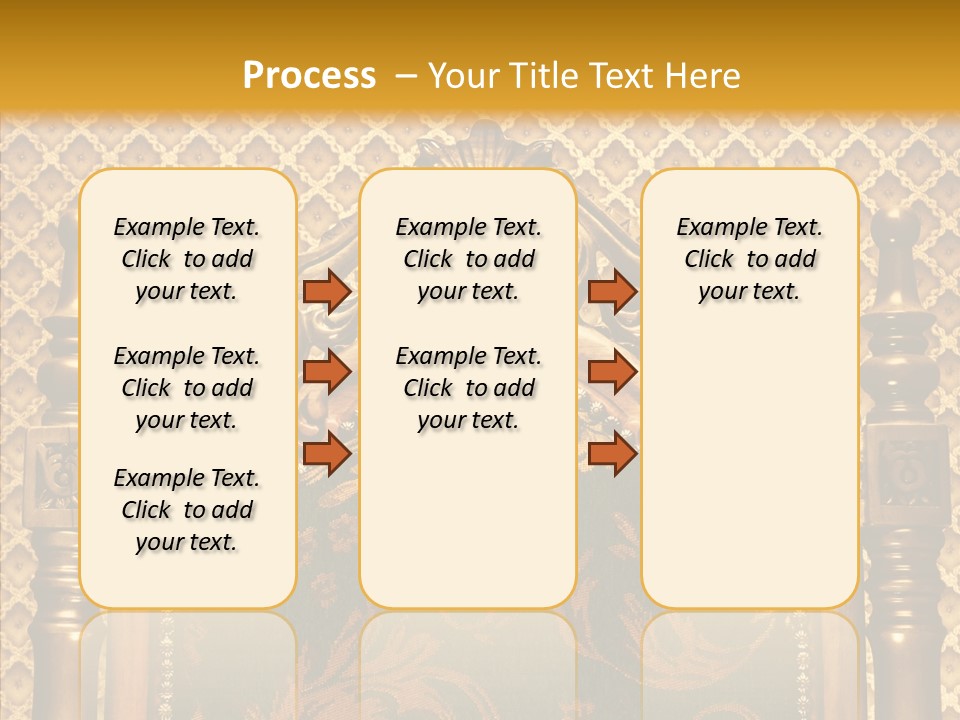 Process – Your Title Text Here

Example Text. Click to add your text.

Example Text. Click to add your text.

Example Text. Click to add your text.

Example Text. Click to add your text.

Example Text. Click to add your text.

Example Text. Click to add your text.